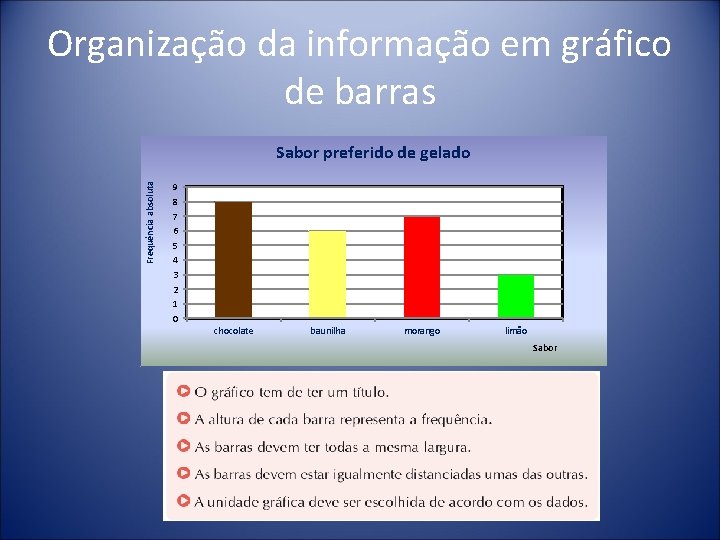 Organização da informação em gráfico de barras

Sabor preferido de gelado

Frequência absoluta

9
8
7
6
5
4
3
2
1
0

chocolate baunilha morango limão

Sabor

O gráfico tem de ter um título.

A altura de cada barra representa a frequência.

As barras devem ter todas a mesma largura.

As barras devem estar igualmente distanciadas umas das outras.

A unidade gráfica deve ser escolhida de acordo com os dados.